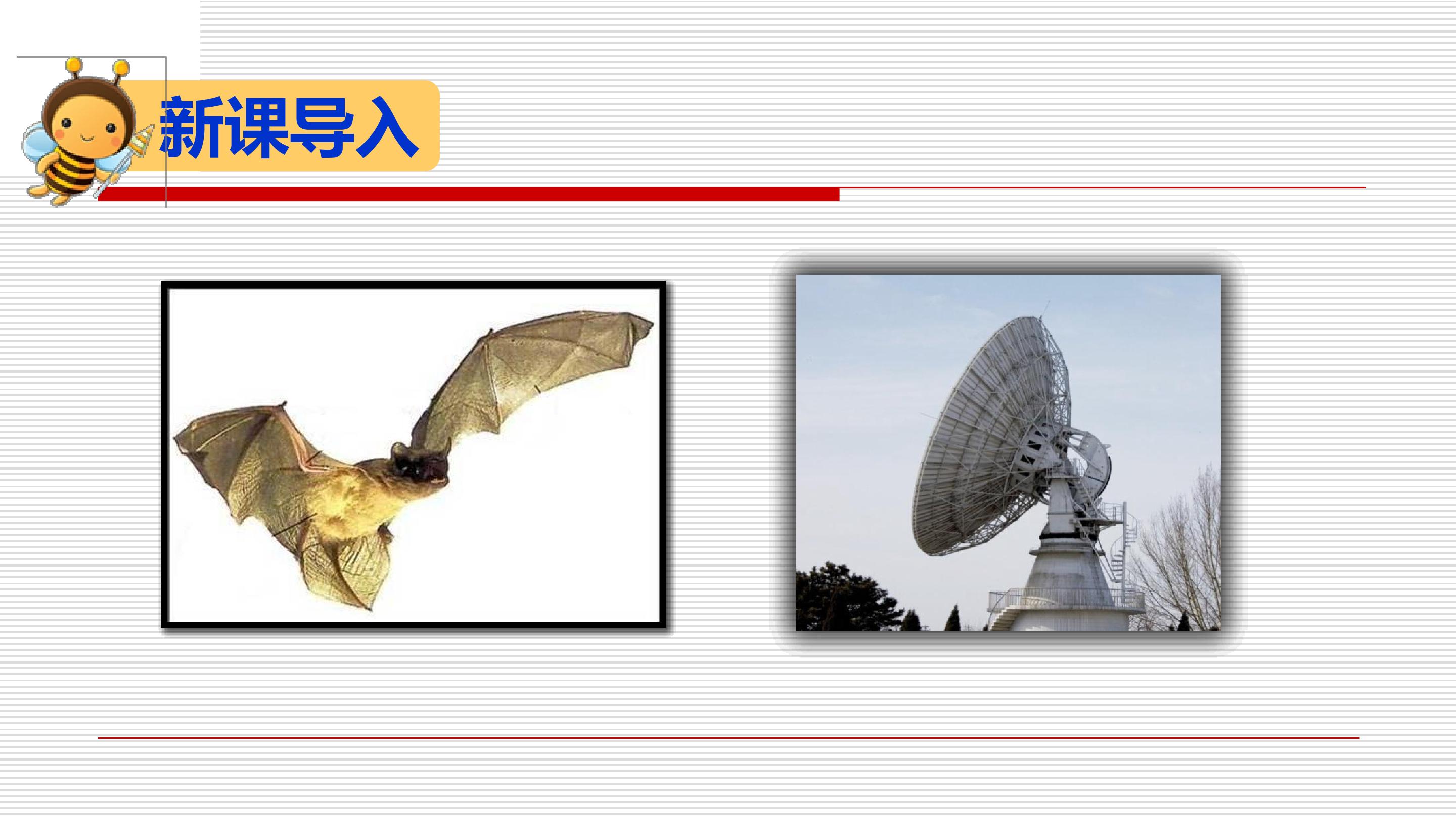 新课导入